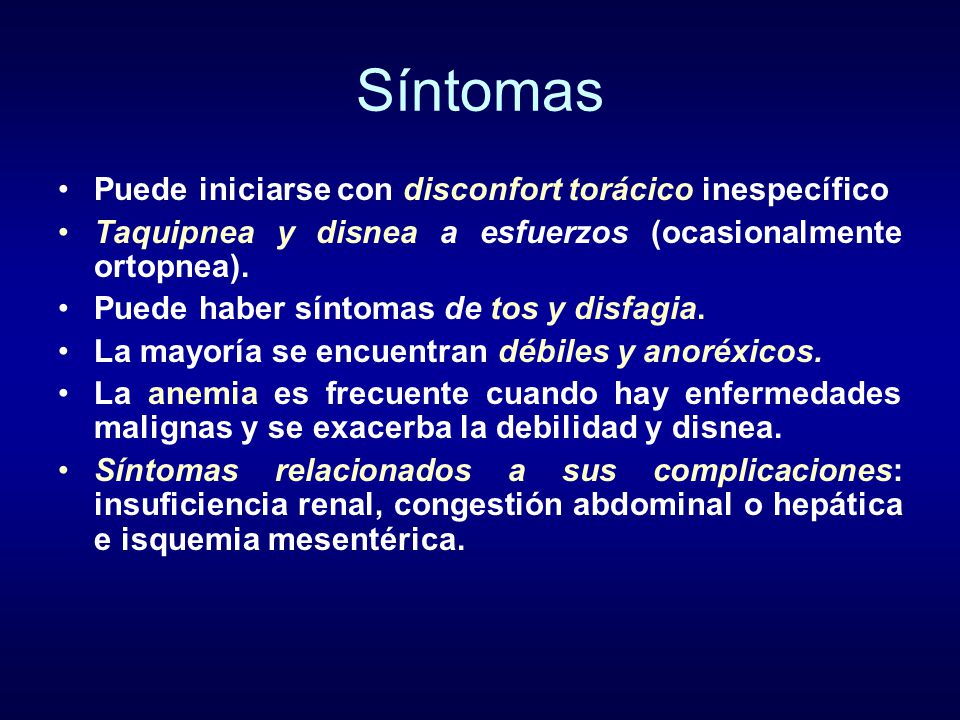 Síntomas

• Puede iniciarse con disconfort torácico inespecífico
• Taquipnea y disnea a esfuerzos (ocasionalmente ortopnea).
• Puede haber síntomas de tos y disfagia.
• La mayoría se encuentran débiles y anoréxicos.
• La anemia es frecuente cuando hay enfermedades malignas y se exacerba la debilidad y disnea.
• Síntomas relacionados a sus complicaciones: insuficiencia renal, congestión abdominal o hepática e isquemia mesentérica.